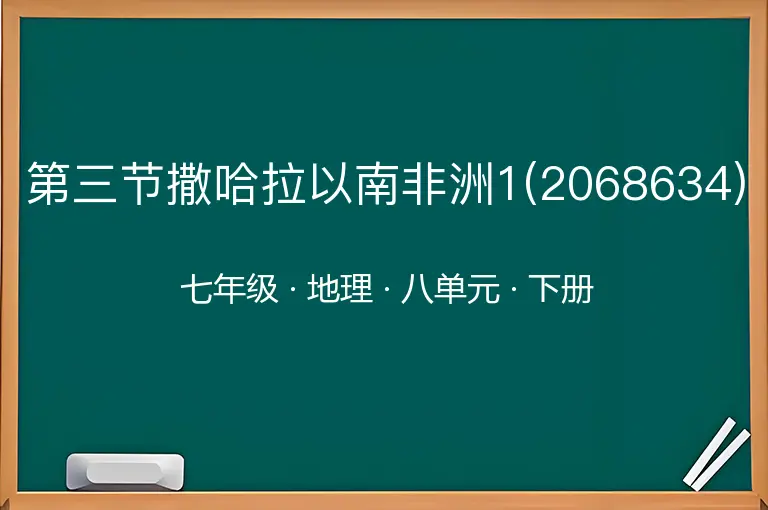 第三节撒哈拉以南非洲1(2068634)

七年级 · 地理 · 八单元 · 下册